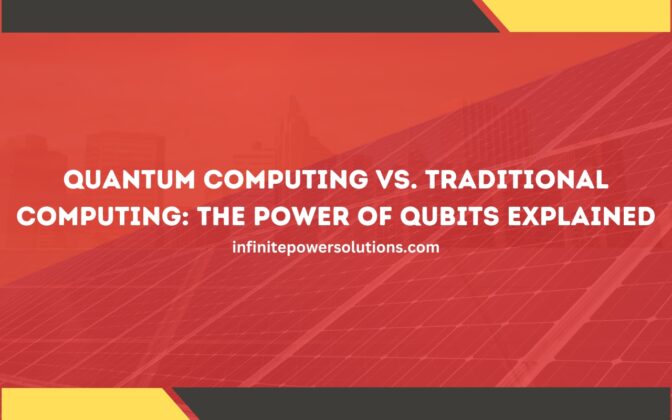 QUANTUM COMPUTING VS. TRADITIONAL COMPUTING: THE POWER OF QUBITS EXPLAINED

infinitepowersolutions.com